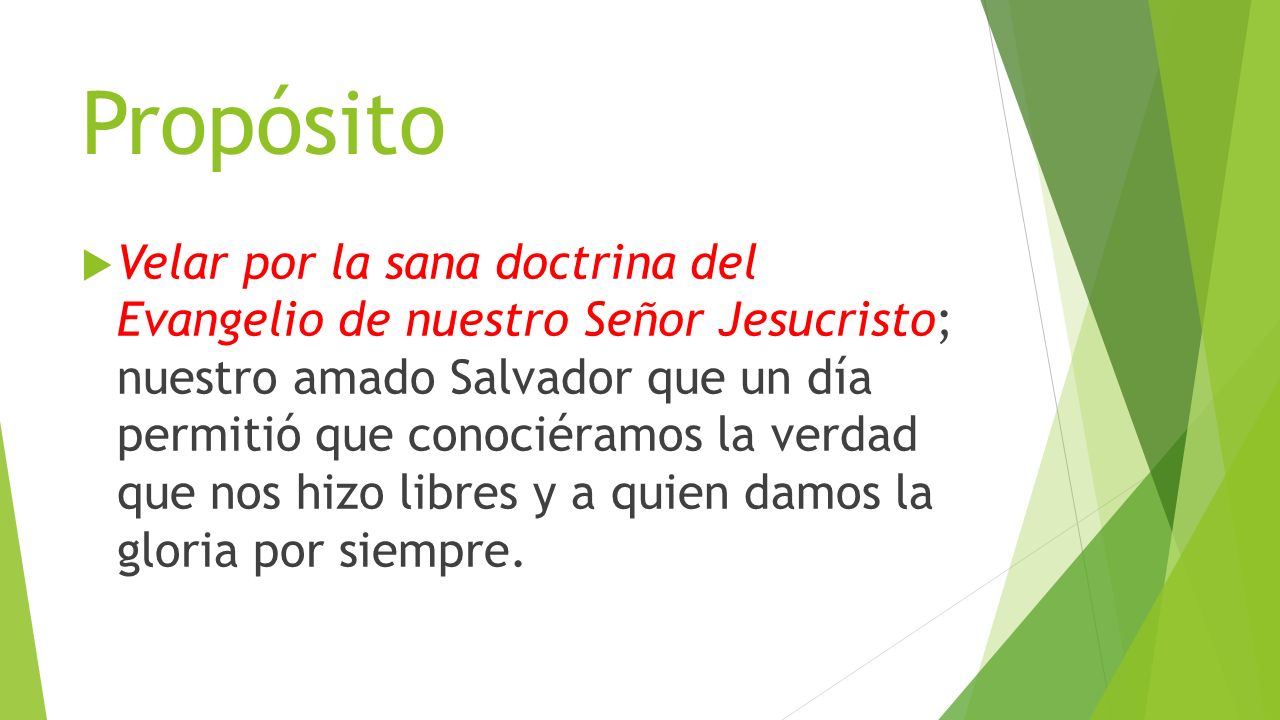 Propósito

Velar por la sana doctrina del Evangelio de nuestro Señor Jesucristo; nuestro amado Salvador que un día permitió que conociéramos la verdad que nos hizo libres y a quien damos la gloria por siempre.